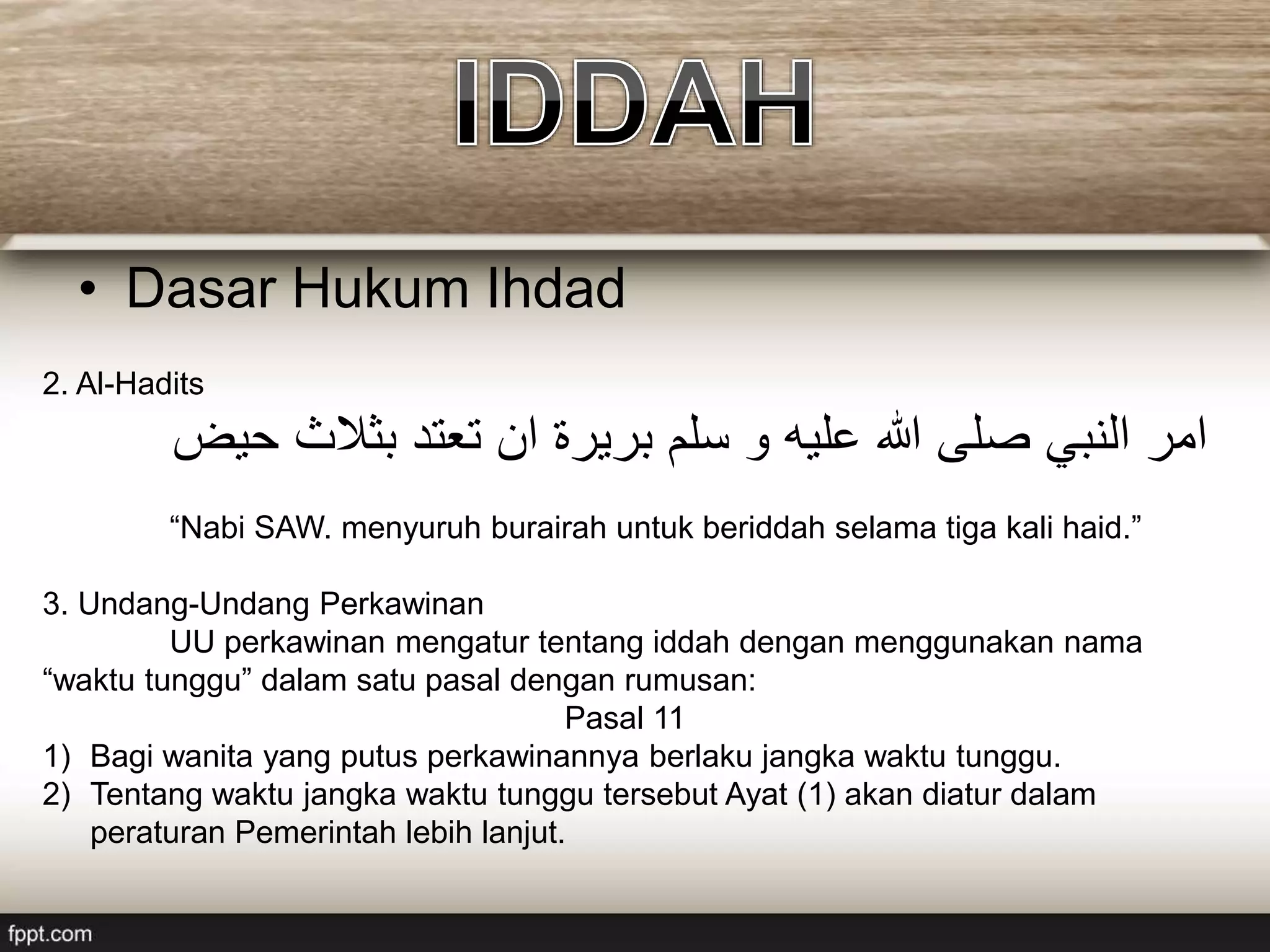 IDDAH

• Dasar Hukum Ihdad

2. Al-Hadits

امر النبي صلى الله عليه و سلم بريرة ان تعتد بثلاث حيض

“Nabi SAW. menyuruh burairah untuk beriddah selama tiga kali haid.”

3. Undang-Undang Perkawinan

UU perkawinan mengatur tentang iddah dengan menggunakan nama “waktu tunggu” dalam satu pasal dengan rumusan:

Pasal 11

1) Bagi wanita yang putus perkawinannya berlaku jangka waktu tunggu.
2) Tentang waktu jangka waktu tunggu tersebut Ayat (1) akan diatur dalam peraturan Pemerintah lebih lanjut.

fppt.com